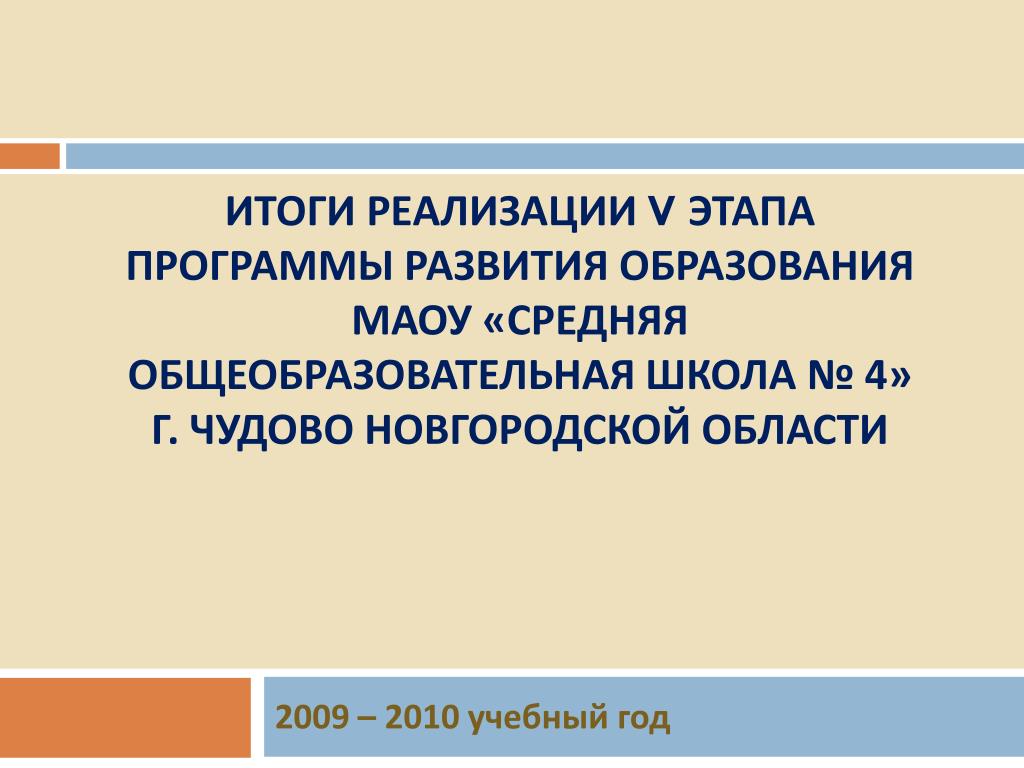 ИТОГИ РЕАЛИЗАЦИИ V ЭТАПА ПРОГРАММЫ РАЗВИТИЯ ОБРАЗОВАНИЯ МАОУ «СРЕДНЯЯ ОБЩЕОБРАЗОВАТЕЛЬНАЯ ШКОЛА № 4» Г. ЧУДОВО НОВГОРОДСКОЙ ОБЛАСТИ

2009 – 2010 учебный год